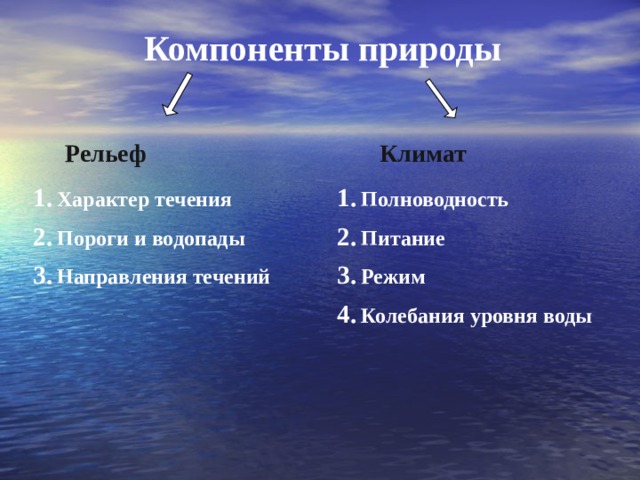 Компоненты природы

Рельеф

1. Характер течения
2. Пороги и водопады
3. Направления течений

Климат

1. Полноводность
2. Питание
3. Режим
4. Колебания уровня воды